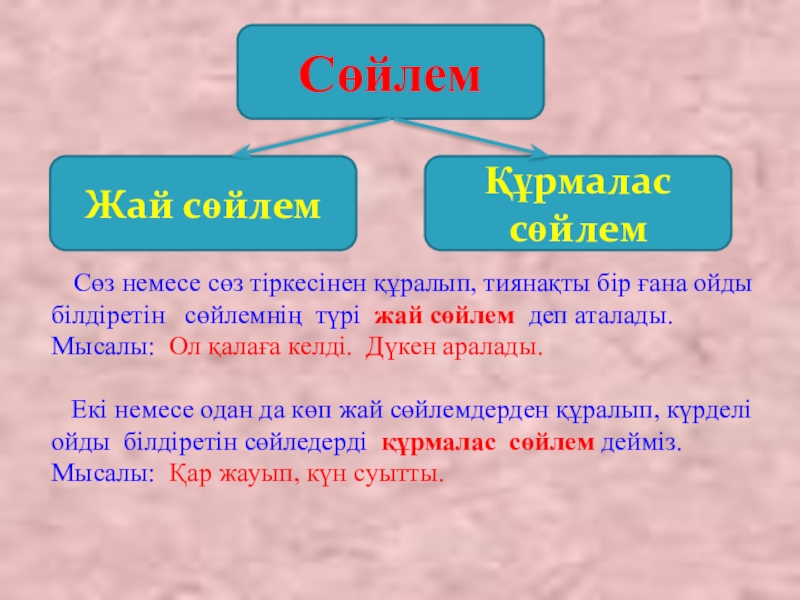 Сөйлем

Жай сөйлем

Құрмалас сөйлем

Сөз немесе сөз тіркесінен құралып, тиянақты бір ғана ойды білдіретін сөйлемнің түрі жай сөйлем деп аталады.
Мысалы: Ол қалаға келді. Дүкен аралады.

Екі немесе одан да көп жай сөйлемдерден құралып, күрделі ойды білдіретін сөйледерді құрмалас сөйлем дейміз.
Мысалы: Қар жауып, күн суытты.